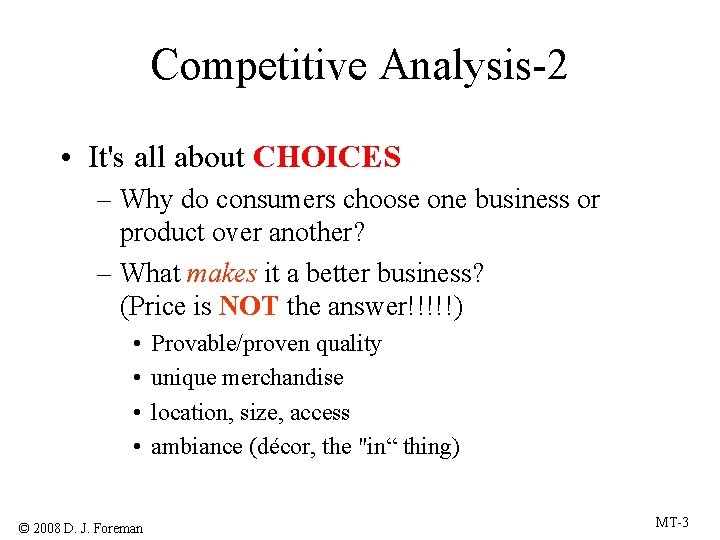 Competitive Analysis-2

• It's all about CHOICES
– Why do consumers choose one business or product over another?
– What makes it a better business? (Price is NOT the answer!!!!!)
• Provable/proven quality
• unique merchandise
• location, size, access
• ambiance (décor, the "in“ thing)

© 2008 D. J. Foreman

MT-3